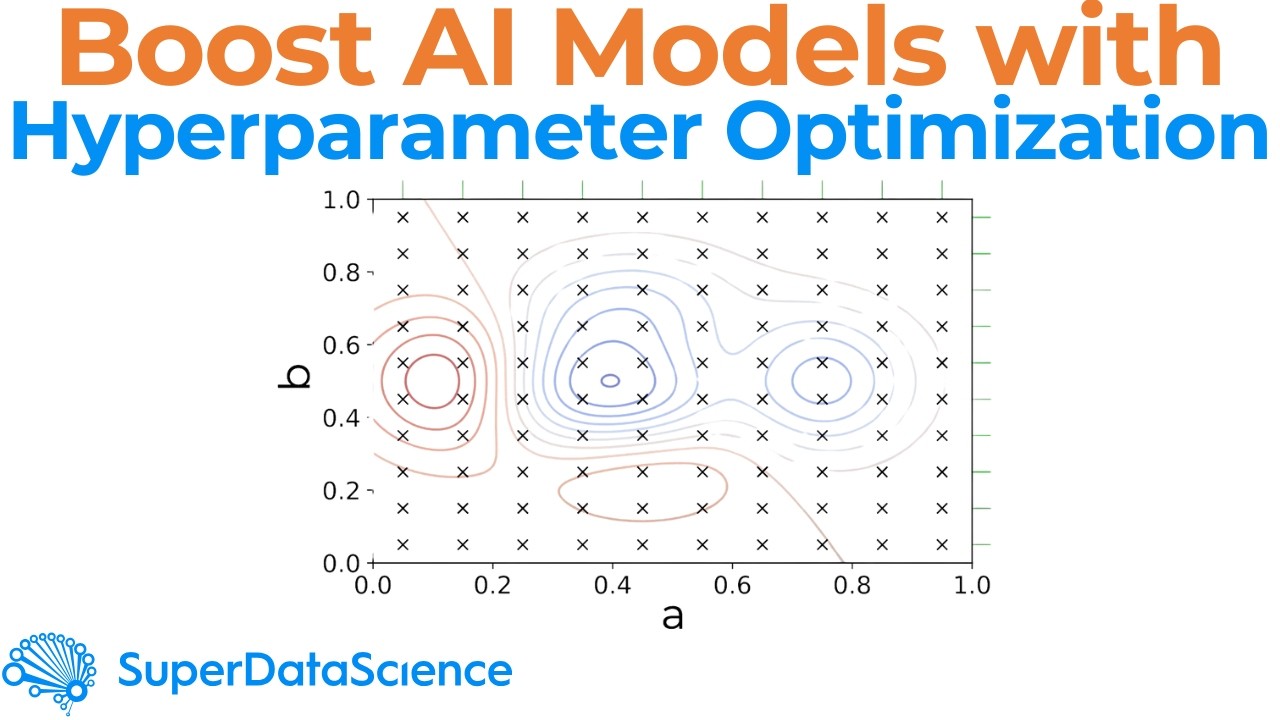 Boost AI Models with
Hyperparameter Optimization

1.0
0.8
0.6
0.4
0.2
0.0
b
0.0 0.2 0.4 0.6 0.8 1.0
a

SuperDataScience